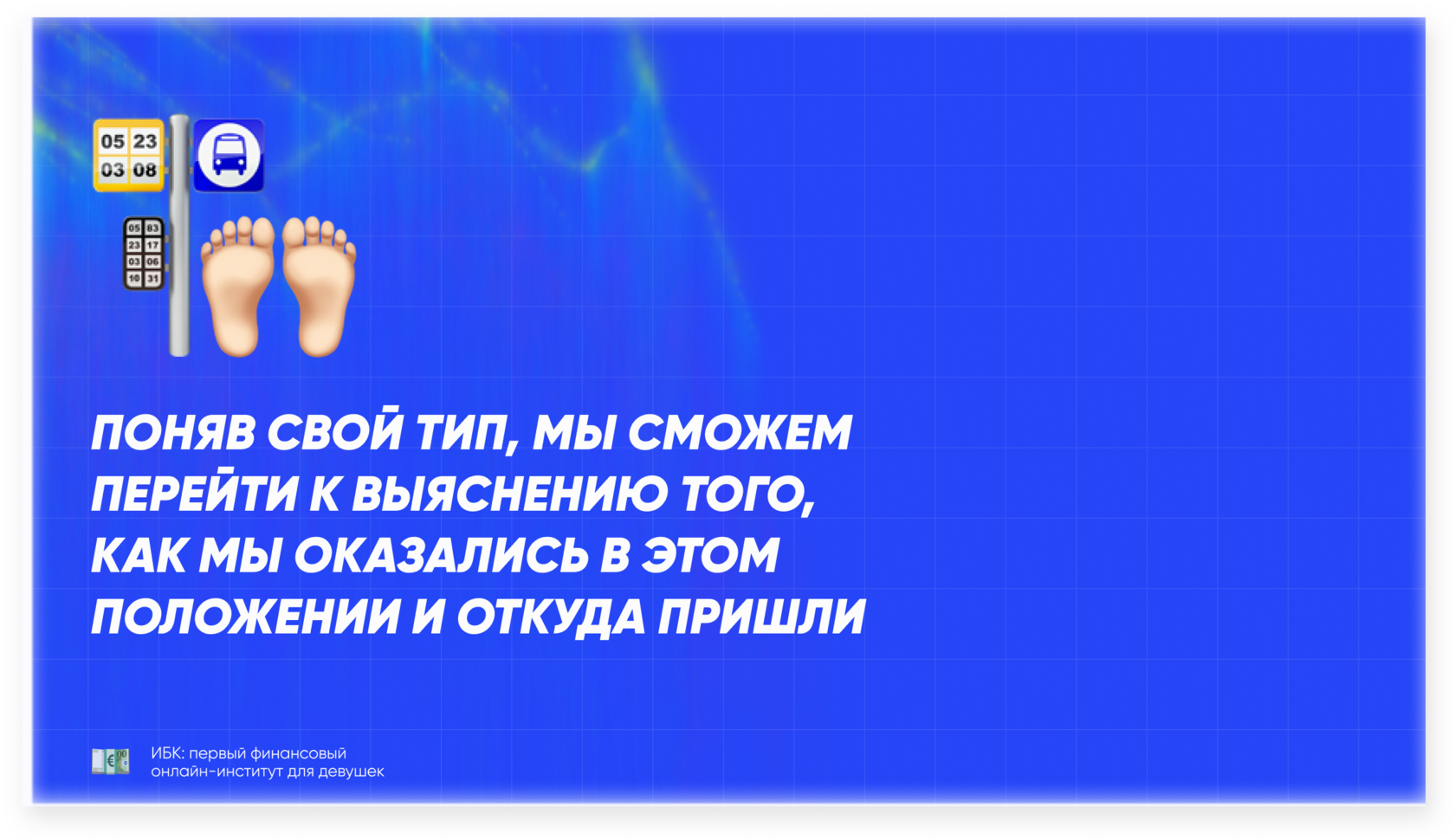 05 23
03 08

05 83
23 17
03 06
10 31

ПОНЯВ СВОЙ ТИП, МЫ СМОЖЕМ ПЕРЕЙТИ К ВЫЯСНЕНИЮ ТОГО, КАК МЫ ОКАЗАЛИСЬ В ЭТОМ ПОЛОЖЕНИИ И ОТКУДА ПРИШЛИ

ИБК: первый финансовый онлайн-институт для девушек